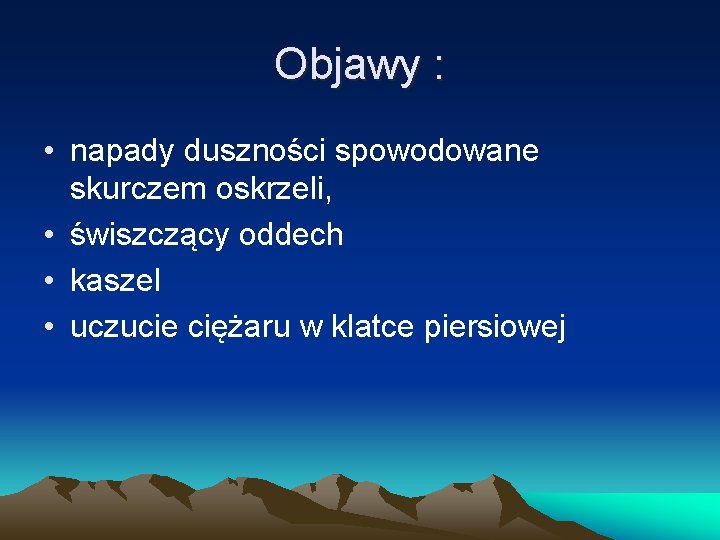 Objawy :

• napady duszności spowodowane skurczem oskrzeli,
• świszczący oddech
• kaszel
• uczucie ciężaru w klatce piersiowej